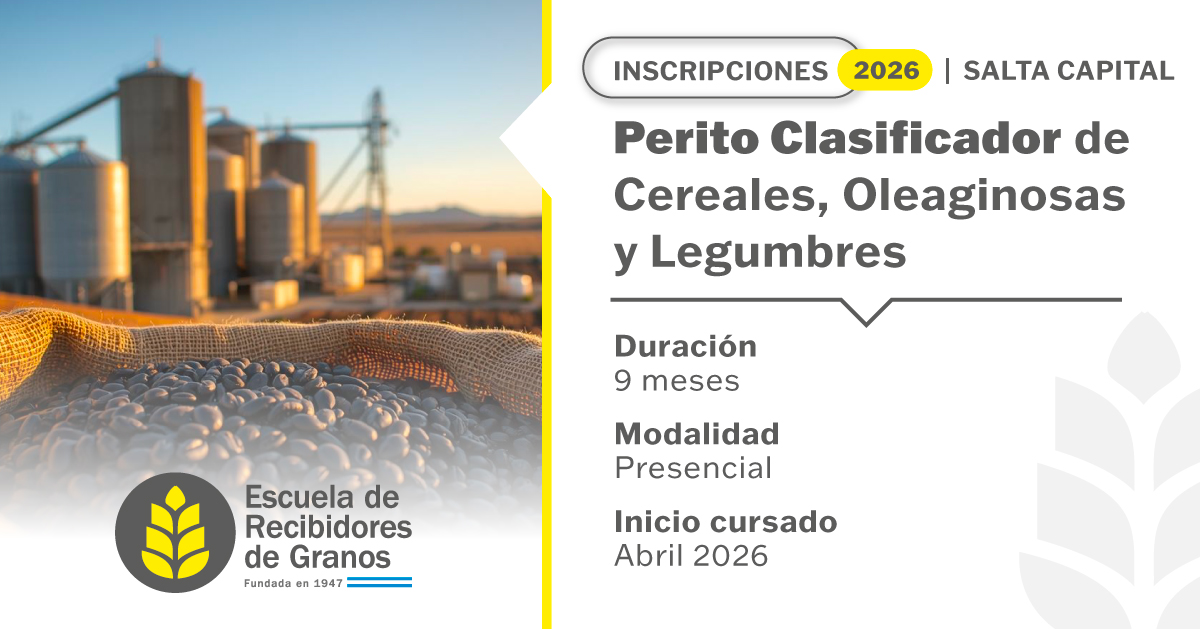 INSCRIPCIONES 2026 | SALTA CAPITAL

Perito Clasificador de Cereales, Oleaginosas y Legumbres

Duración
9 meses

Modalidad
Presencial

Inicio cursado
Abril 2026

Escuela de Recibidores de Granos
Fundada en 1947